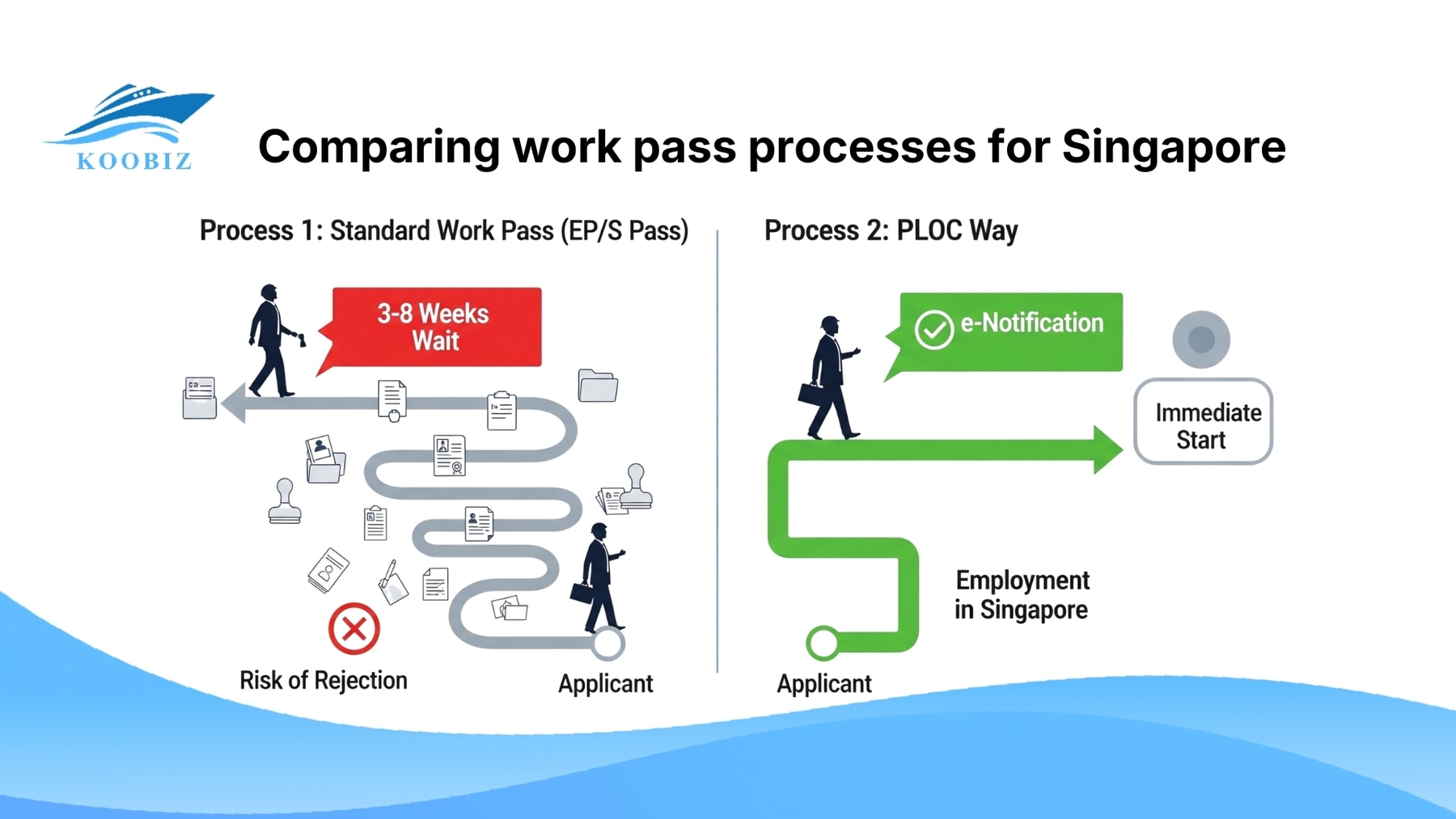 KOOBIZ

Comparing work pass processes for Singapore

Process 1: Standard Work Pass (EP/S Pass)

3-8 Weeks Wait

Risk of Rejection

Applicant

Process 2: PLOC Way

e-Notification

Immediate Start

Employment in Singapore

Applicant